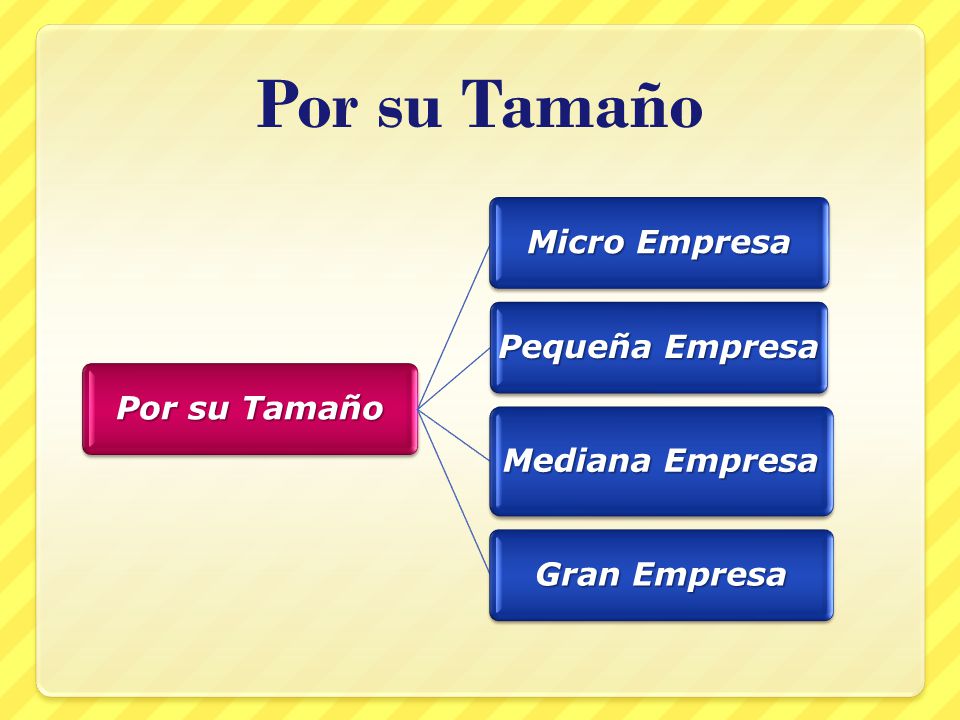 Por su Tamaño

Por su Tamaño

Micro Empresa

Pequeña Empresa

Mediana Empresa

Gran Empresa